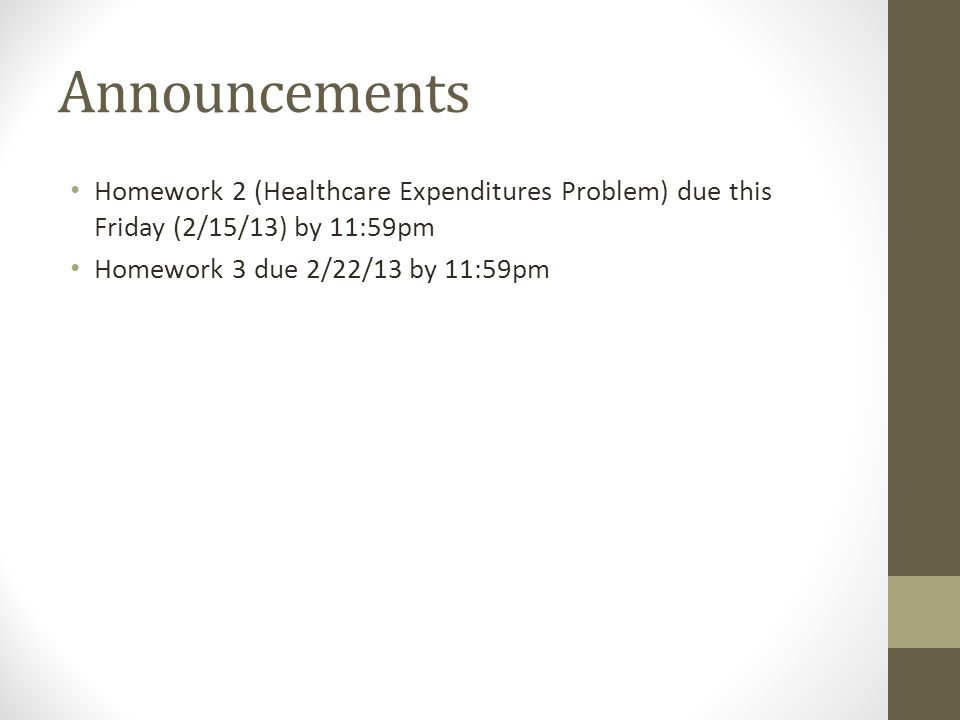 Announcements

• Homework 2 (Healthcare Expenditures Problem) due this Friday (2/15/13) by 11:59pm
• Homework 3 due 2/22/13 by 11:59pm